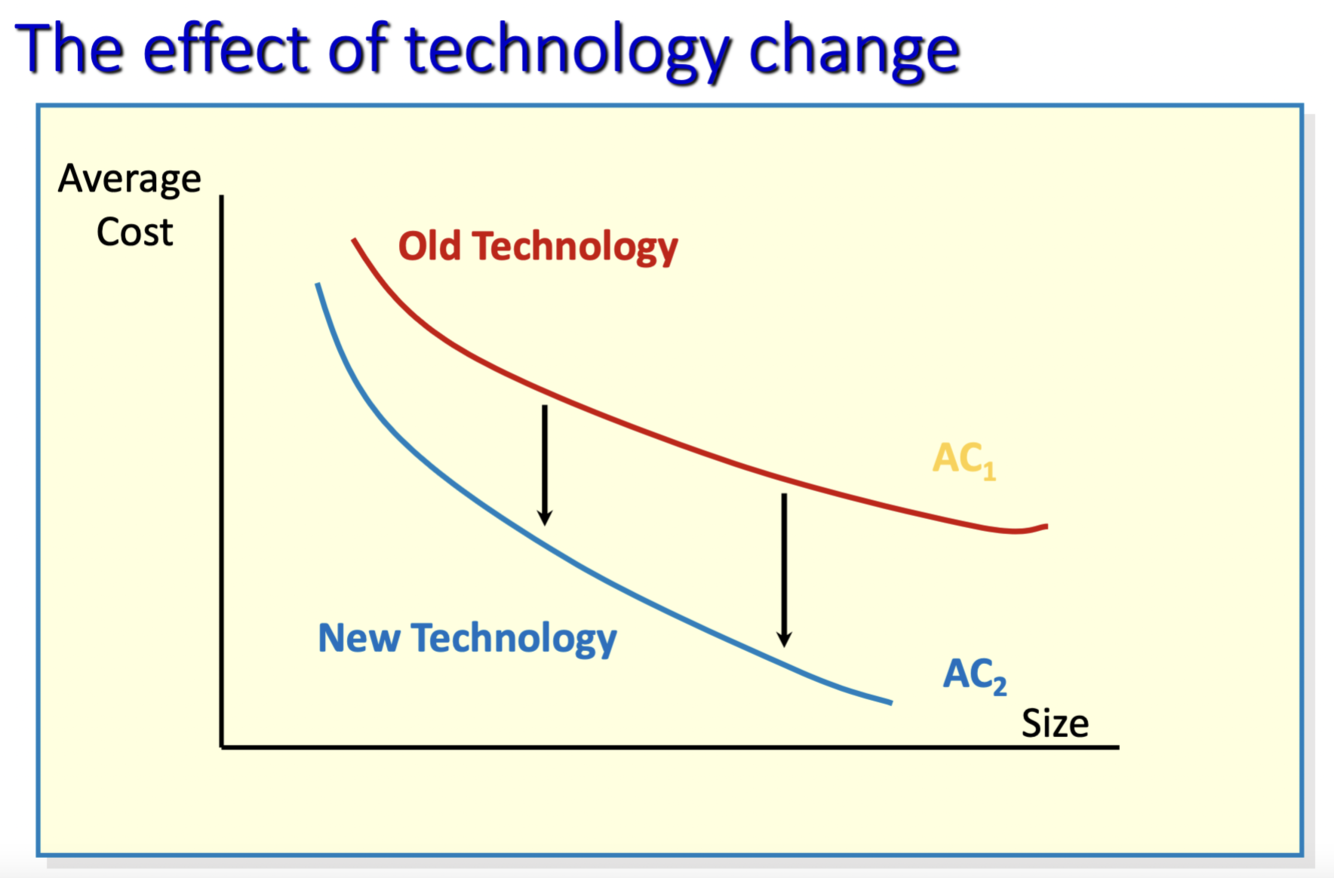 The effect of technology change

Average Cost

Old Technology

$AC_1$

New Technology

$AC_2$

Size